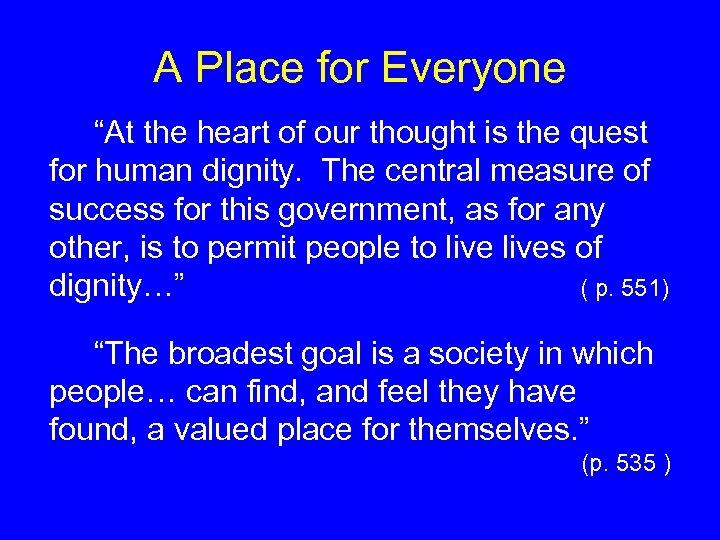 A Place for Everyone

“At the heart of our thought is the quest for human dignity. The central measure of success for this government, as for any other, is to permit people to live lives of dignity…” ( p. 551)

“The broadest goal is a society in which people… can find, and feel they have found, a valued place for themselves.” (p. 535 )